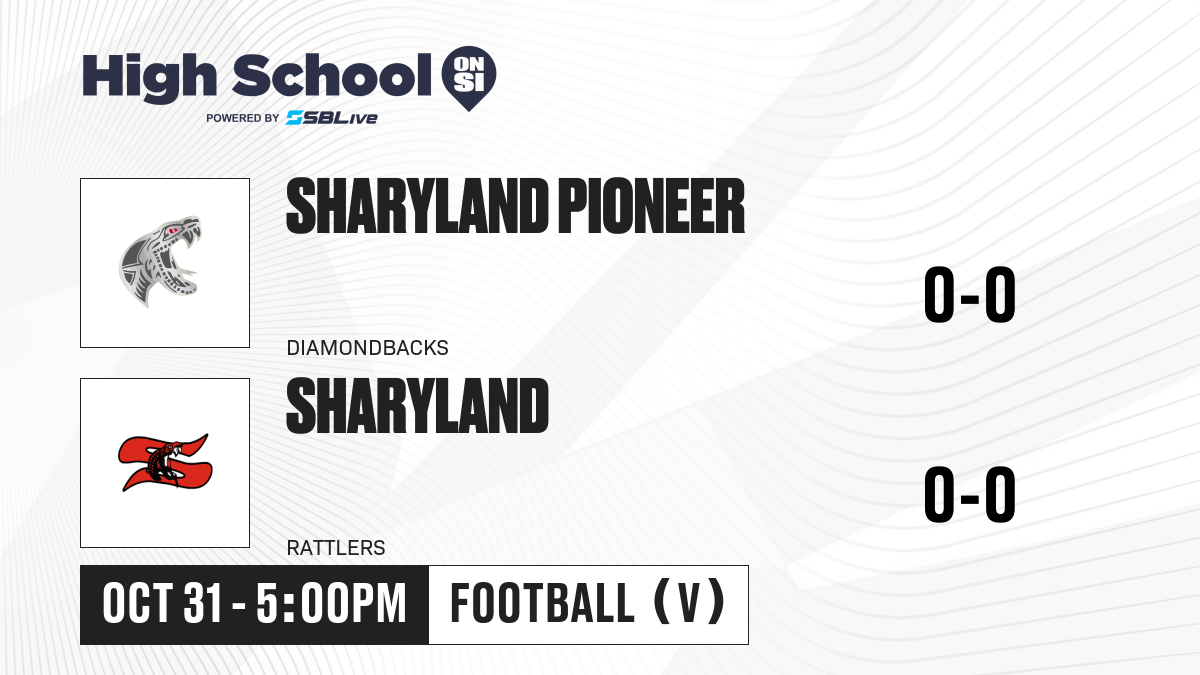 High School ON SI
POWERED BY SBLive

SHARYLAND PIONEER
DIAMONDBACKS
0-0

SHARYLAND
RATTLERS
0-0

OCT 31 - 5:00PM
FOOTBALL (V)